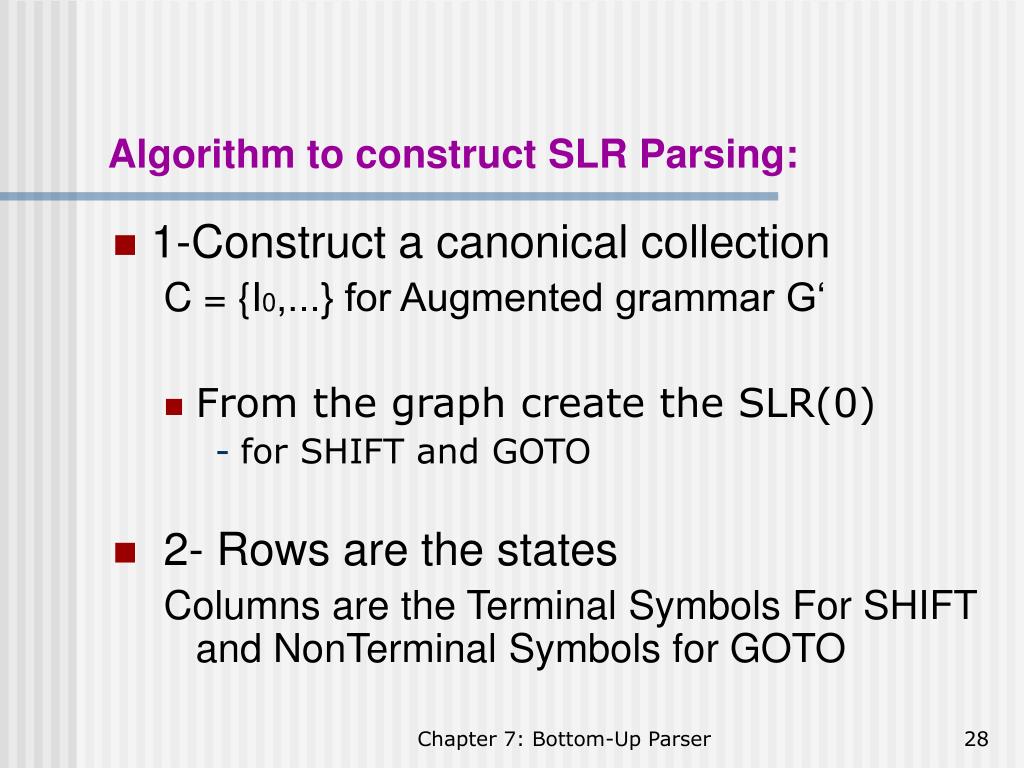 Algorithm to construct SLR Parsing:

1-Construct a canonical collection
C = {$I_0$,...} for Augmented grammar G‘

From the graph create the SLR(0)
- for SHIFT and GOTO

2- Rows are the states
Columns are the Terminal Symbols For SHIFT and NonTerminal Symbols for GOTO

Chapter 7: Bottom-Up Parser

28